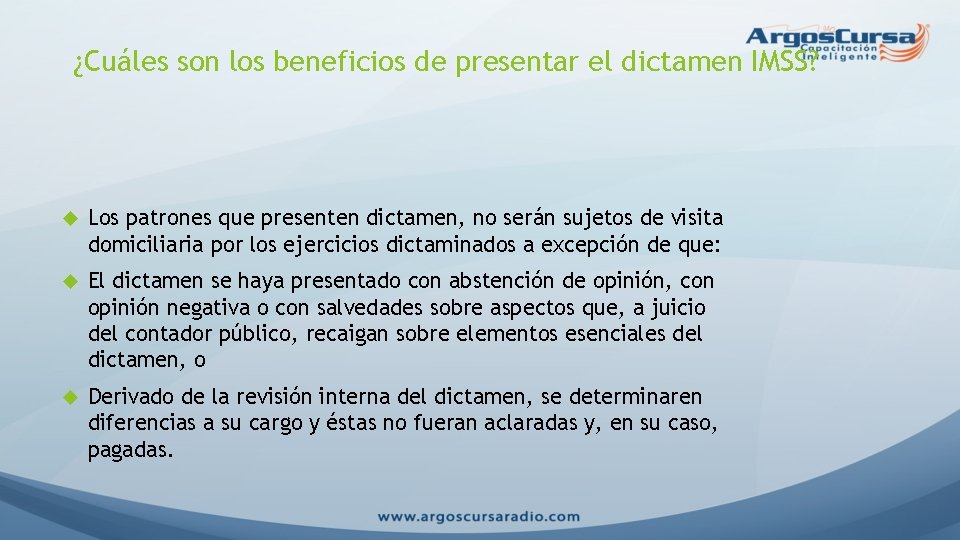 ArgosCursa
Capacitación Inteligente

¿Cuáles son los beneficios de presentar el dictamen IMSS?

Los patrones que presenten dictamen, no serán sujetos de visita domiciliaria por los ejercicios dictaminados a excepción de que:

El dictamen se haya presentado con abstención de opinión, con opinión negativa o con salvedades sobre aspectos que, a juicio del contador público, recaigan sobre elementos esenciales del dictamen, o

Derivado de la revisión interna del dictamen, se determinaren diferencias a su cargo y éstas no fueran aclaradas y, en su caso, pagadas.

www.argoscursaradio.com